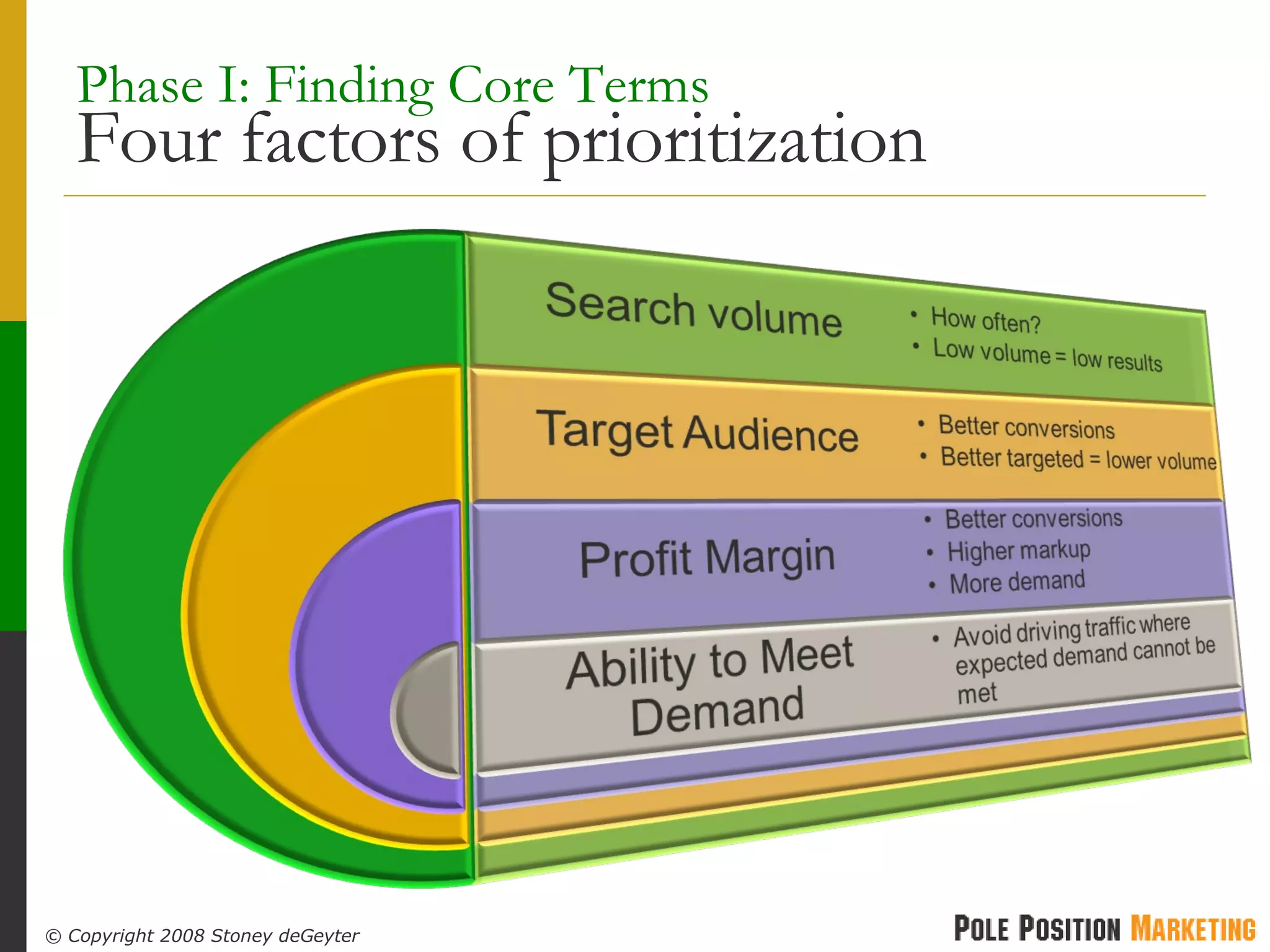 Phase I: Finding Core Terms
Four factors of prioritization

Search volume
• How often?
• Low volume = low results

Target Audience
• Better conversions
• Better targeted = lower volume

Profit Margin
• Better conversions
• Higher markup
• More demand

Ability to Meet Demand
• Avoid driving traffic where expected demand cannot be met

© Copyright 2008 Stoney deGeyter

POLE POSITION MARKETING